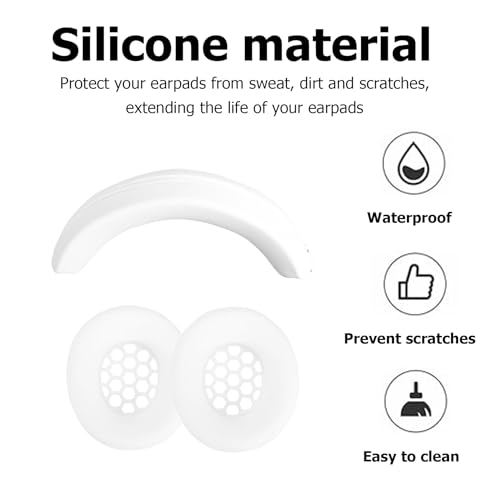 Silicone material

Protect your earpads from sweat, dirt and scratches, extending the life of your earpads

Waterproof

Prevent scratches

Easy to clean